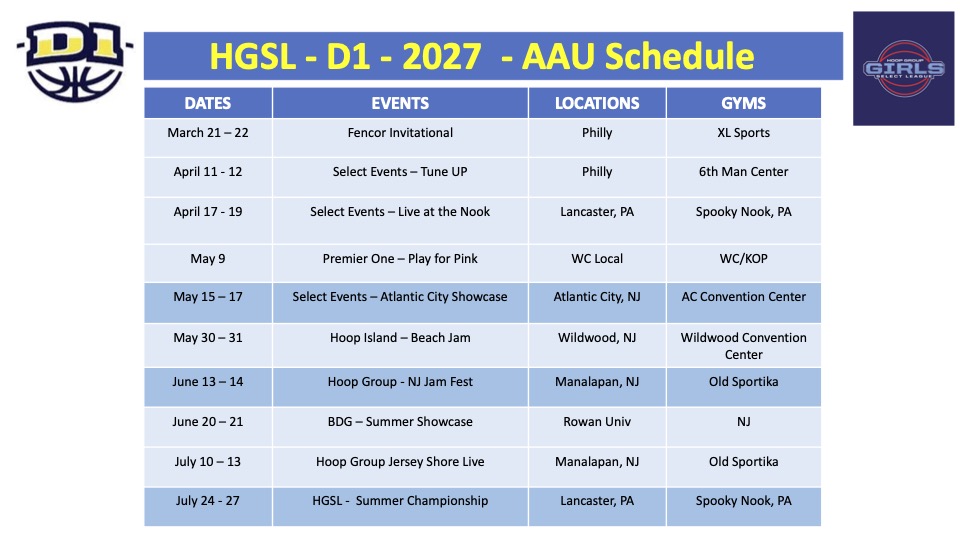 D1

HGSL - D1 - 2027 - AAU Schedule

HOOP GROUP GIRLS SELECT LEAGUE

| DATES | EVENTS | LOCATIONS | GYMS |
|---|---|---|---|
| March 21 – 22 | Fencor Invitational | Philly | XL Sports |
| April 11 - 12 | Select Events – Tune UP | Philly | 6th Man Center |
| April 17 - 19 | Select Events – Live at the Nook | Lancaster, PA | Spooky Nook, PA |
| May 9 | Premier One – Play for Pink | WC Local | WC/KOP |
| May 15 – 17 | Select Events – Atlantic City Showcase | Atlantic City, NJ | AC Convention Center |
| May 30 – 31 | Hoop Island – Beach Jam | Wildwood, NJ | Wildwood Convention Center |
| June 13 – 14 | Hoop Group - NJ Jam Fest | Manalapan, NJ | Old Sportika |
| June 20 – 21 | BDG – Summer Showcase | Rowan Univ | NJ |
| July 10 – 13 | Hoop Group Jersey Shore Live | Manalapan, NJ | Old Sportika |
| July 24 - 27 | HGSL - Summer Championship | Lancaster, PA | Spooky Nook, PA |